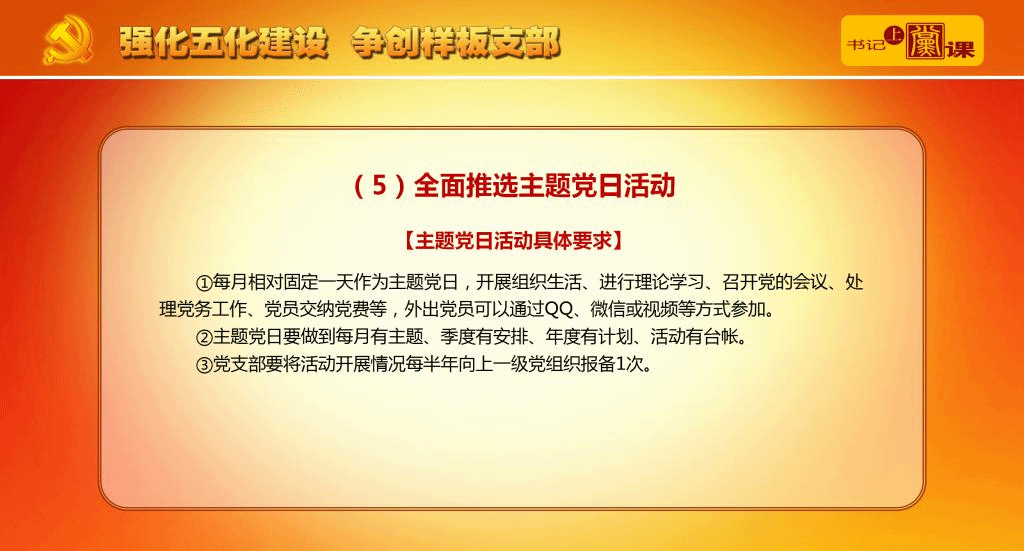 强化五化建设　争创样板支部

书记上党课

（5）全面推选主题党日活动

【主题党日活动具体要求】

①每月相对固定一天作为主题党日，开展组织生活、进行理论学习、召开党的会议、处理党务工作、党员交纳党费等，外出党员可以通过QQ、微信或视频等方式参加。

②主题党日要做到每月有主题、季度有安排、年度有计划、活动有台帐。

③党支部要将活动开展情况每半年向上一级党组织报备1次。